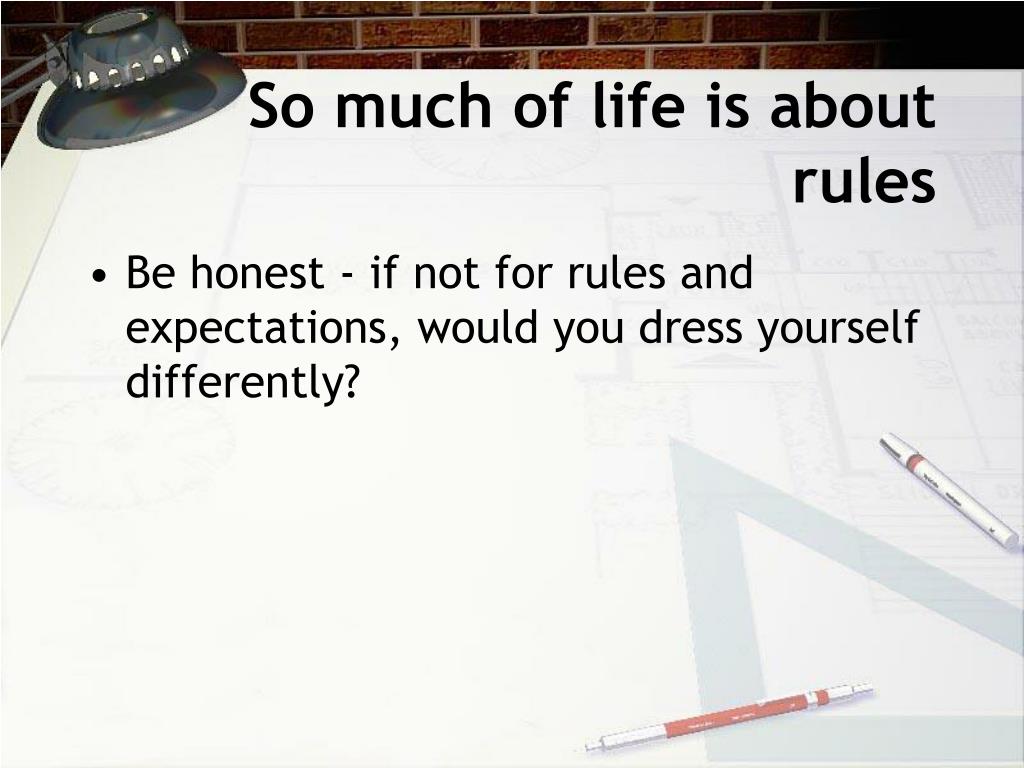 So much of life is about rules

• Be honest - if not for rules and expectations, would you dress yourself differently?